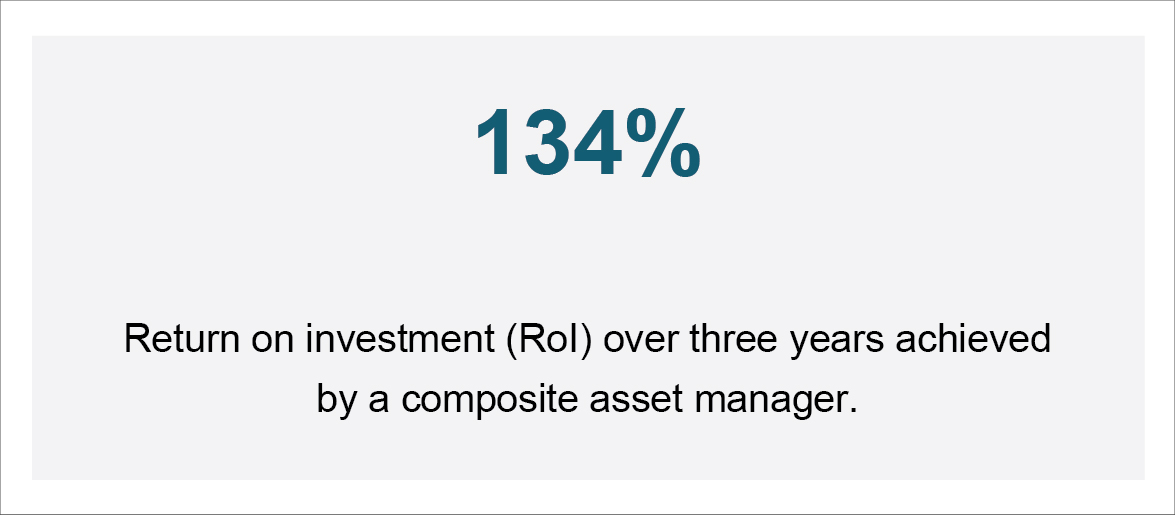 134%

Return on investment (RoI) over three years achieved by a composite asset manager.